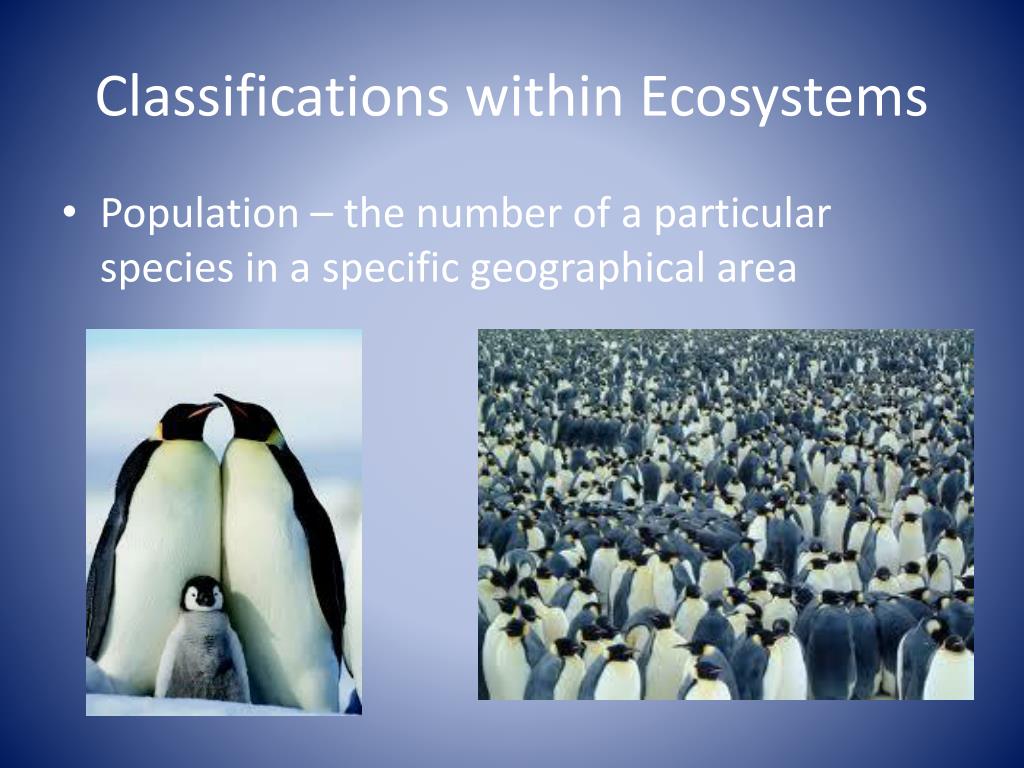 Classifications within Ecosystems

• Population – the number of a particular species in a specific geographical area